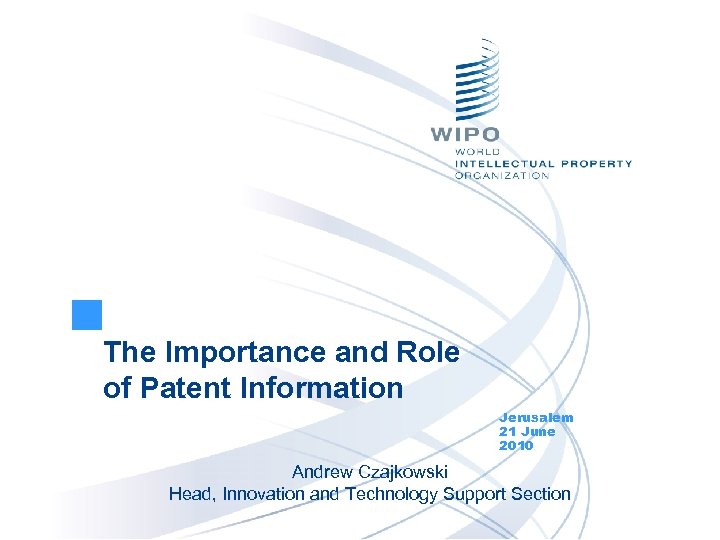 WIPO
WORLD
INTELLECTUAL PROPERTY
ORGANIZATION

The Importance and Role of Patent Information

Jerusalem
21 June
2010

Andrew Czajkowski
Head, Innovation and Technology Support Section